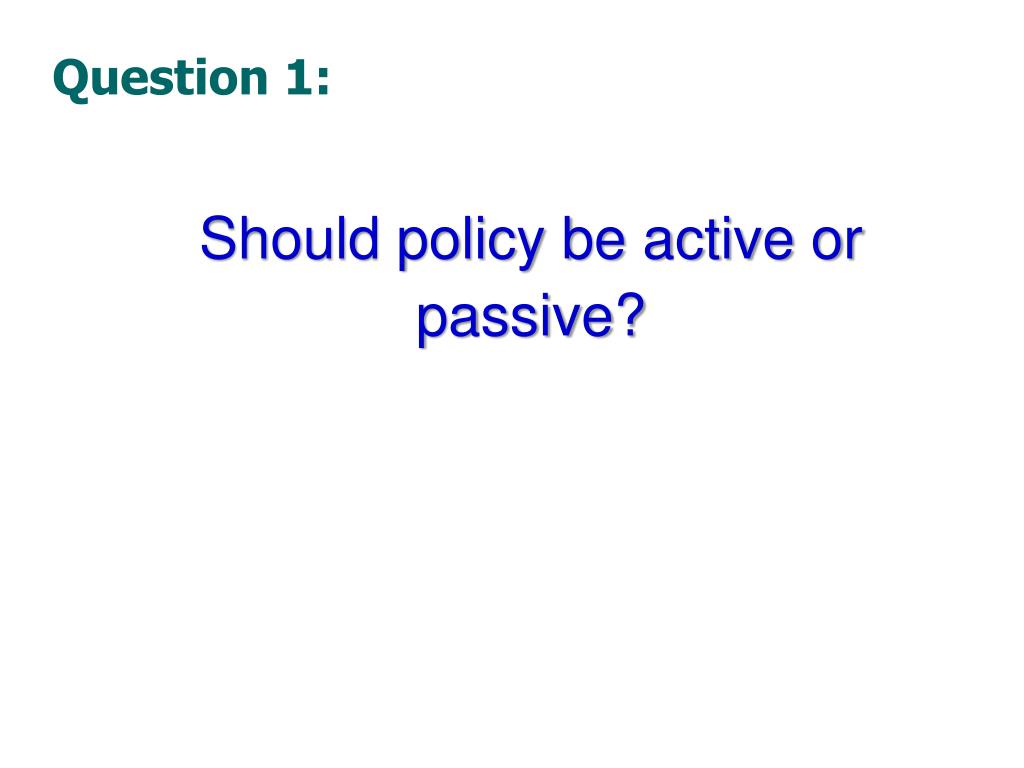 Question 1:

Should policy be active or passive?